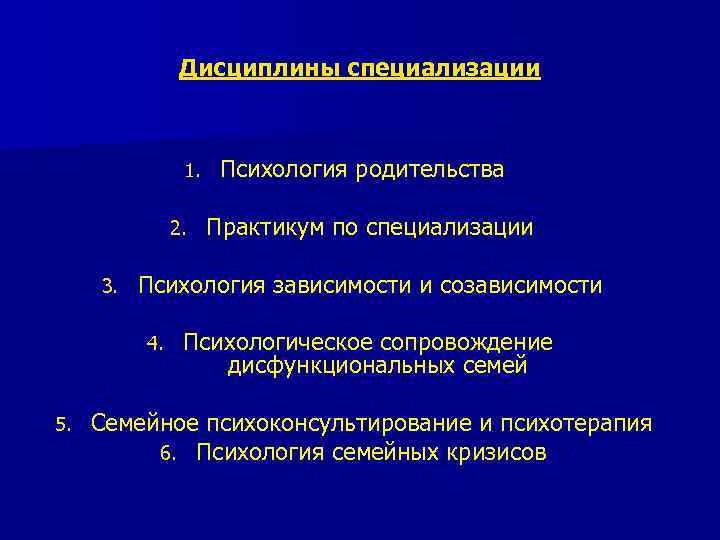 Дисциплины специализации

1. Психология родительства

2. Практикум по специализации

3. Психология зависимости и созависимости

4. Психологическое сопровождение дисфункциональных семей

5. Семейное психоконсультирование и психотерапия
6. Психология семейных кризисов